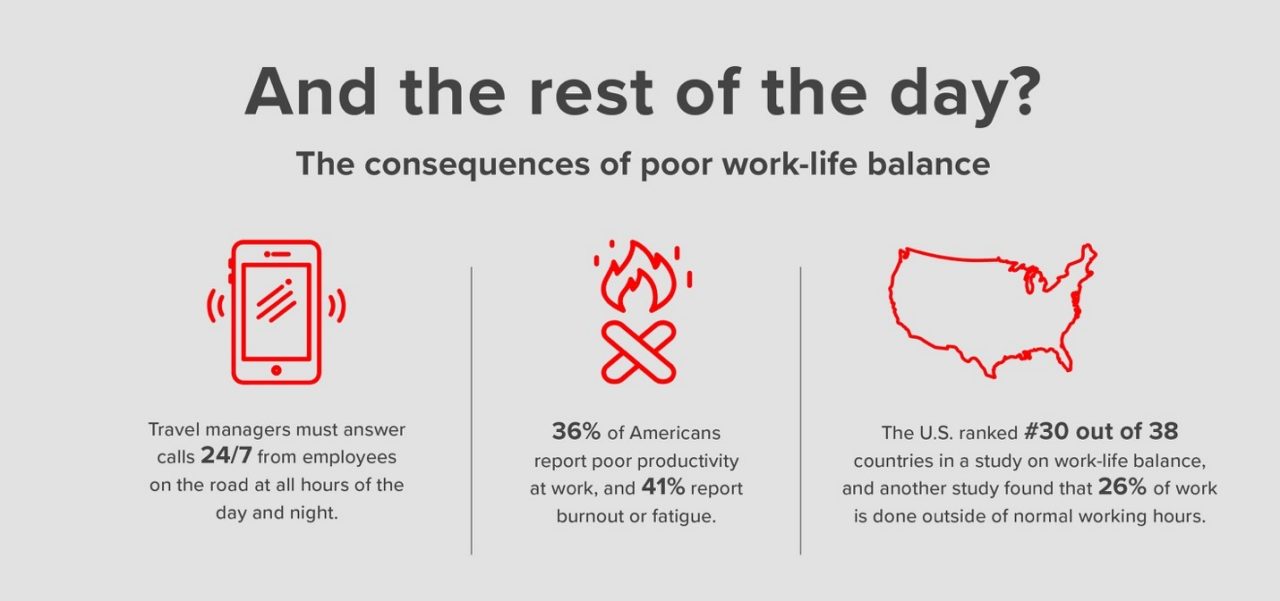 And the rest of the day?

The consequences of poor work-life balance

Travel managers must answer calls 24/7 from employees on the road at all hours of the day and night.

36% of Americans report poor productivity at work, and 41% report burnout or fatigue.

The U.S. ranked #30 out of 38 countries in a study on work-life balance, and another study found that 26% of work is done outside of normal working hours.